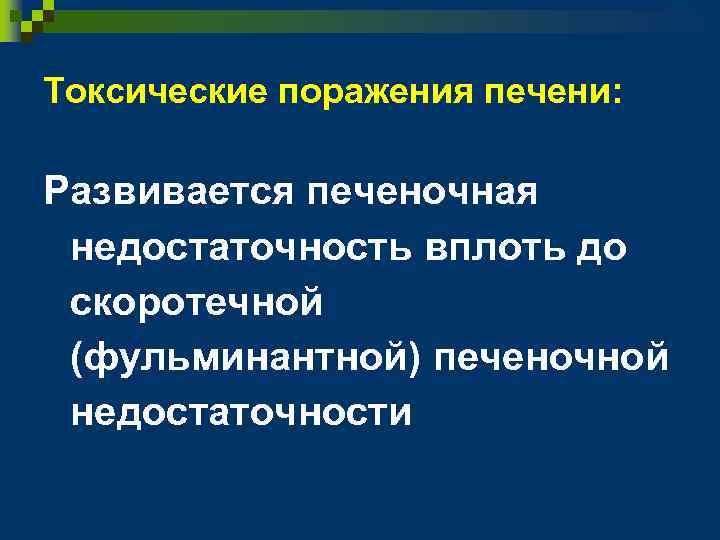 Токсические поражения печени:

Развивается печеночная недостаточность вплоть до скоротечной (фульминантной) печеночной недостаточности